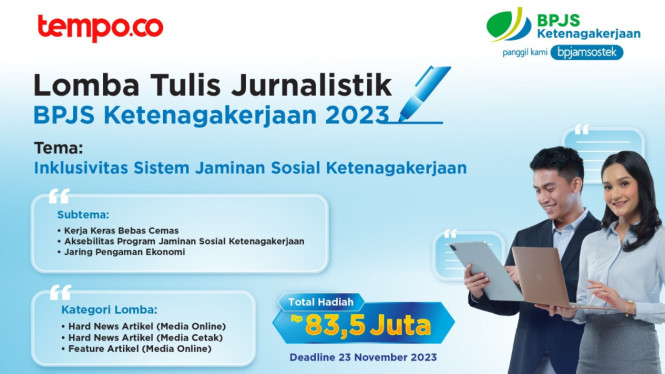 tempo.co

BPJS Ketenagakerjaan
panggil kami bpjamsostek

Lomba Tulis Jurnalistik
BPJS Ketenagakerjaan 2023

Tema:
Inklusivitas Sistem Jaminan Sosial Ketenagakerjaan

Subtema:
• Kerja Keras Bebas Cemas
• Aksebilitas Program Jaminan Sosial Ketenagakerjaan
• Jaring Pengaman Ekonomi

Kategori Lomba:
• Hard News Artikel (Media Online)
• Hard News Artikel (Media Cetak)
• Feature Artikel (Media Online)

Total Hadiah
Rp 83,5 Juta

Deadline 23 November 2023